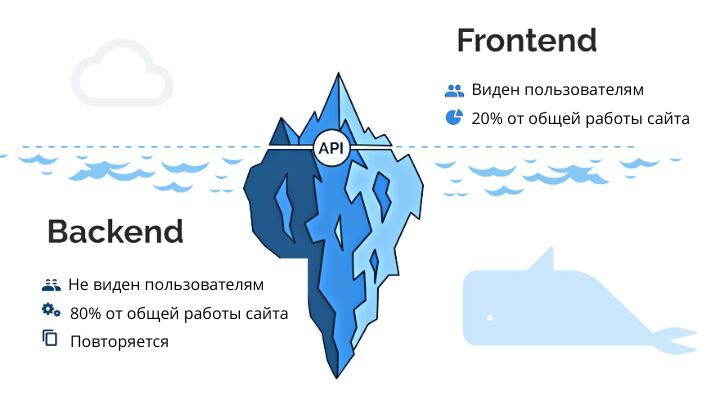 Frontend

Виден пользователям

20% от общей работы сайта

API

Backend

Не виден пользователям

80% от общей работы сайта

Повторяется